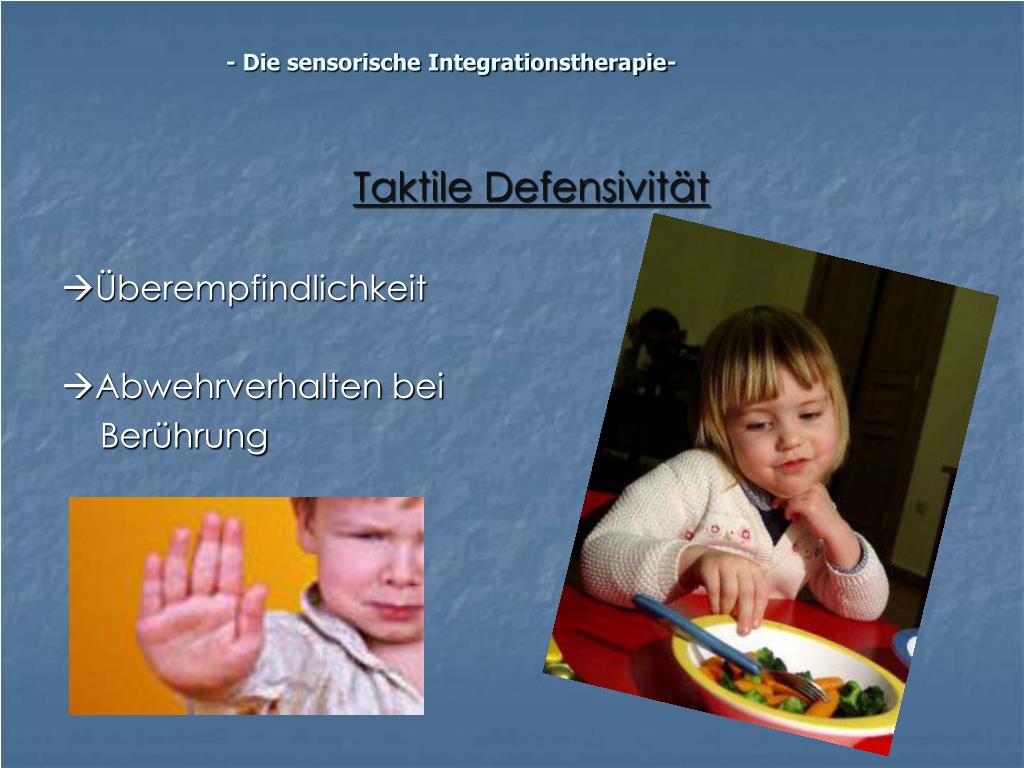 - Die sensorische Integrationstherapie-

Taktile Defensivität

→Überempfindlichkeit

→Abwehrverhalten bei Berührung